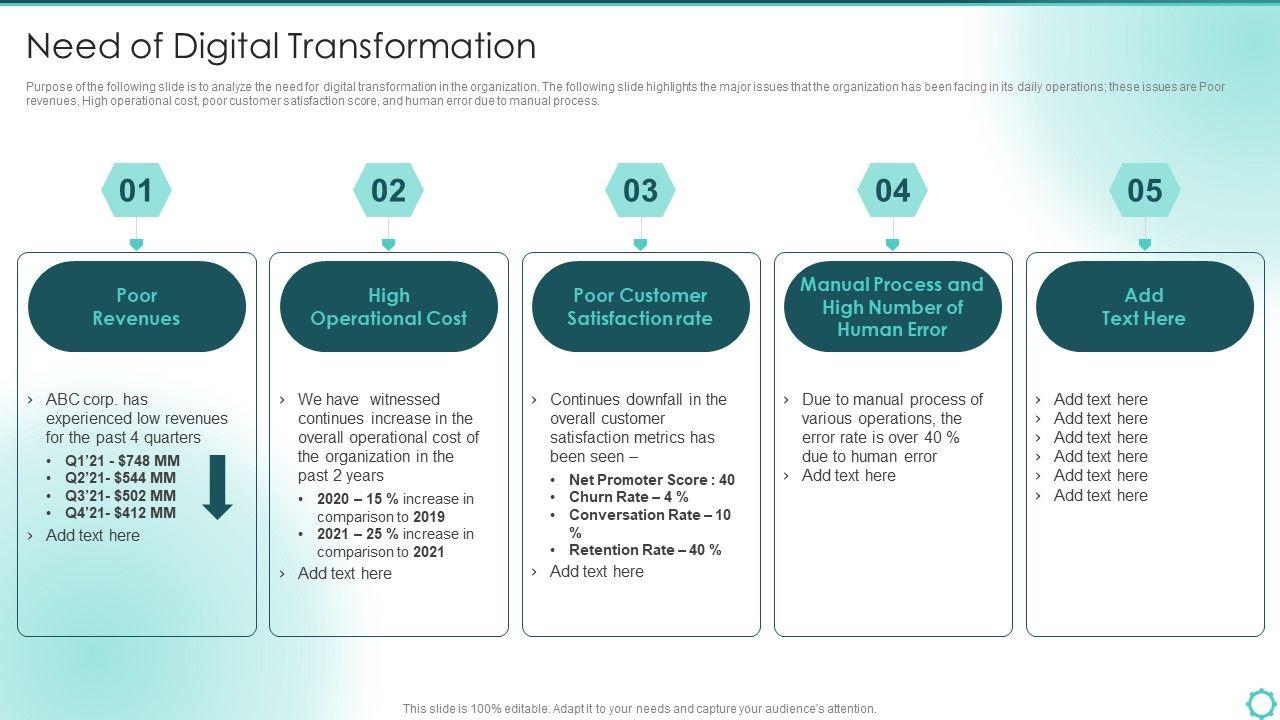 Need of Digital Transformation

Purpose of the following slide is to analyze the need for digital transformation in the organization. The following slide highlights the major issues that the organization has been facing in its daily operations; these issues are Poor revenues, High operational cost, poor customer satisfaction score, and human error due to manual process.

01

Poor Revenues

› ABC corp. has experienced low revenues for the past 4 quarters
• Q1'21 - $748 MM
• Q2'21- $544 MM
• Q3'21- $502 MM
• Q4'21- $412 MM
› Add text here

02

High Operational Cost

› We have witnessed continues increase in the overall operational cost of the organization in the past 2 years
• 2020 – 15 % increase in comparison to 2019
• 2021 – 25 % increase in comparison to 2021
› Add text here

03

Poor Customer Satisfaction rate

› Continues downfall in the overall customer satisfaction metrics has been seen –
• Net Promoter Score : 40
• Churn Rate – 4 %
• Conversation Rate – 10 %
• Retention Rate – 40 %
› Add text here

04

Manual Process and High Number of Human Error

› Due to manual process of various operations, the error rate is over 40 % due to human error
› Add text here

05

Add Text Here

› Add text here
› Add text here
› Add text here
› Add text here
› Add text here
› Add text here

This slide is 100% editable. Adapt it to your needs and capture your audience's attention.